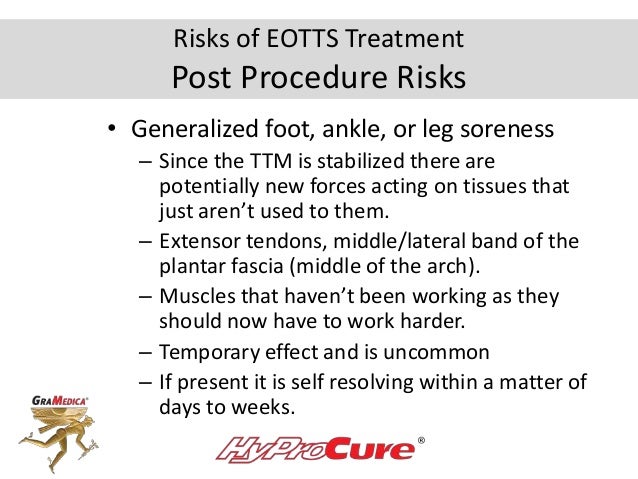 Risks of EOTTS Treatment
Post Procedure Risks

• Generalized foot, ankle, or leg soreness
– Since the TTM is stabilized there are potentially new forces acting on tissues that just aren't used to them.
– Extensor tendons, middle/lateral band of the plantar fascia (middle of the arch).
– Muscles that haven't been working as they should now have to work harder.
– Temporary effect and is uncommon
– If present it is self resolving within a matter of days to weeks.

GRAMEDICA®

HyProCure®